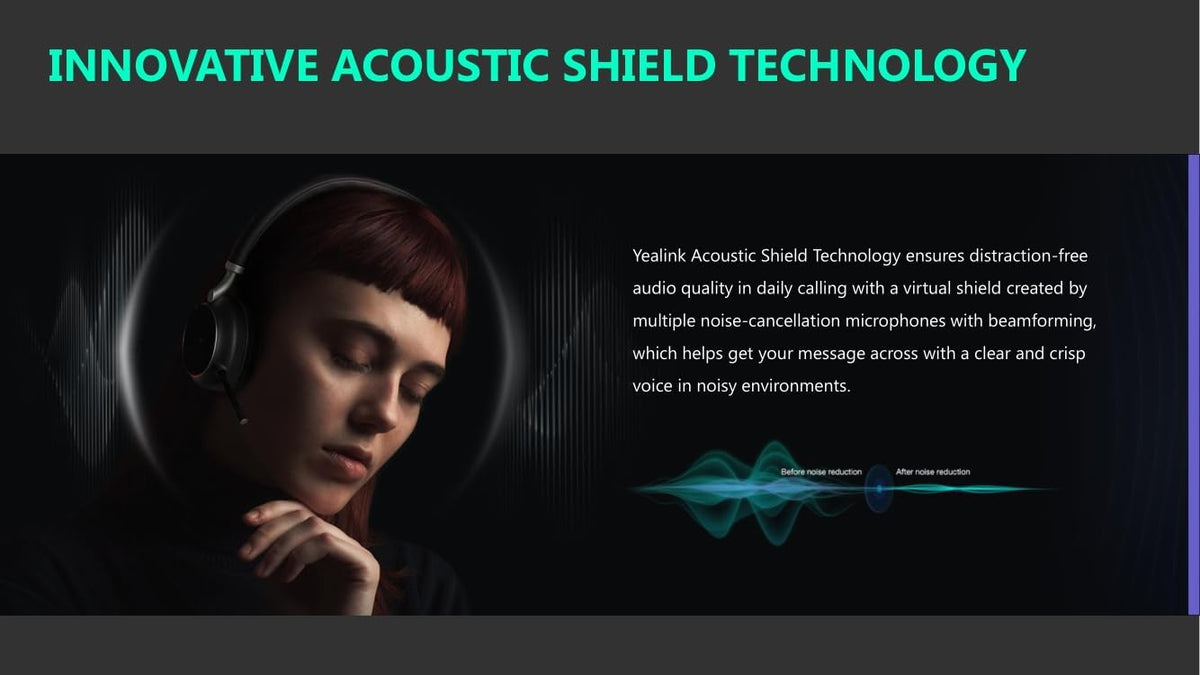 INNOVATIVE ACOUSTIC SHIELD TECHNOLOGY

Yealink Acoustic Shield Technology ensures distraction-free audio quality in daily calling with a virtual shield created by multiple noise-cancellation microphones with beamforming, which helps get your message across with a clear and crisp voice in noisy environments.

Before noise reduction

After noise reduction